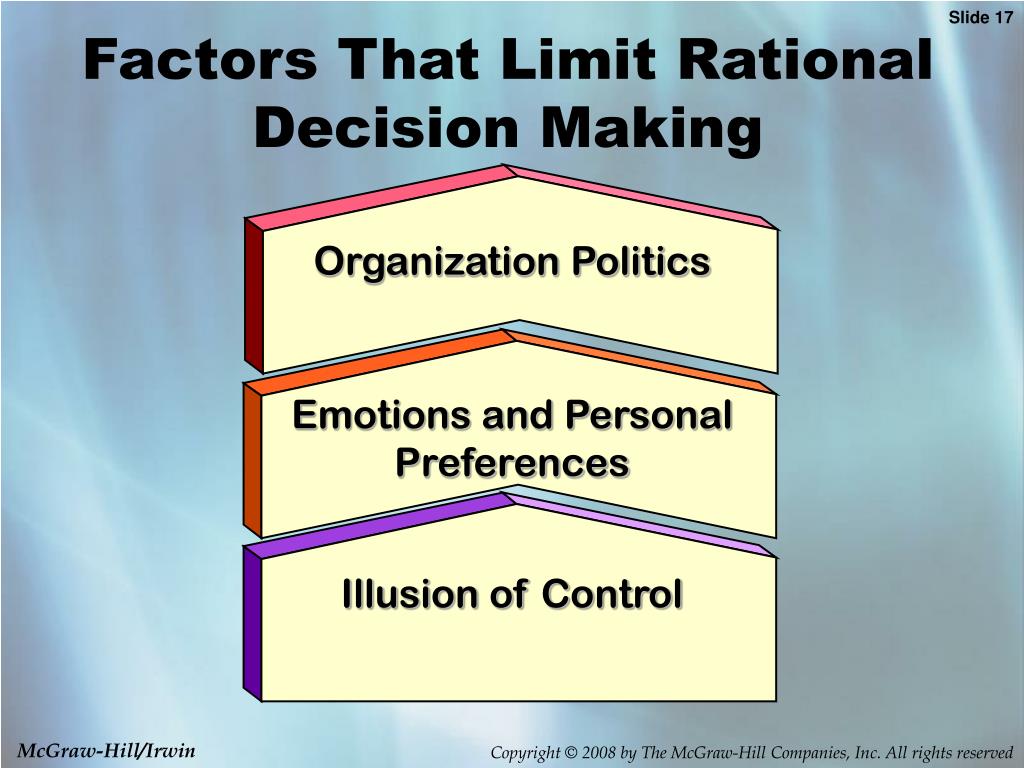 Slide 17

Factors That Limit Rational Decision Making

Organization Politics

Emotions and Personal Preferences

Illusion of Control

McGraw-Hill/Irwin

Copyright © 2008 by The McGraw-Hill Companies, Inc. All rights reserved